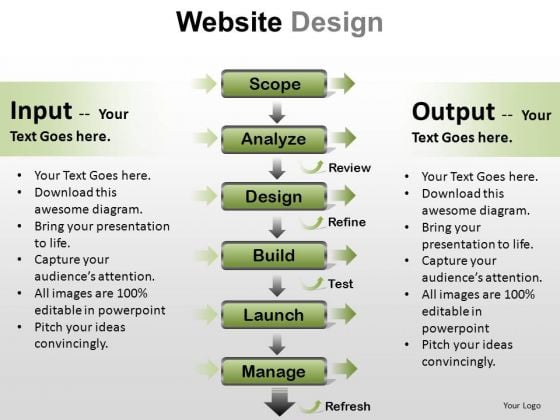 Website Design

Input -- Your Text Goes here.

- Your Text Goes here.
- Download this awesome diagram.
- Bring your presentation to life.
- Capture your audience's attention.
- All images are 100% editable in powerpoint
- Pitch your ideas convincingly.

Scope

Analyze

Review

Design

Refine

Build

Test

Launch

Manage

Refresh

Output -- Your Text Goes here.

- Your Text Goes here.
- Download this awesome diagram.
- Bring your presentation to life.
- Capture your audience's attention.
- All images are 100% editable in powerpoint
- Pitch your ideas convincingly.

Your Logo